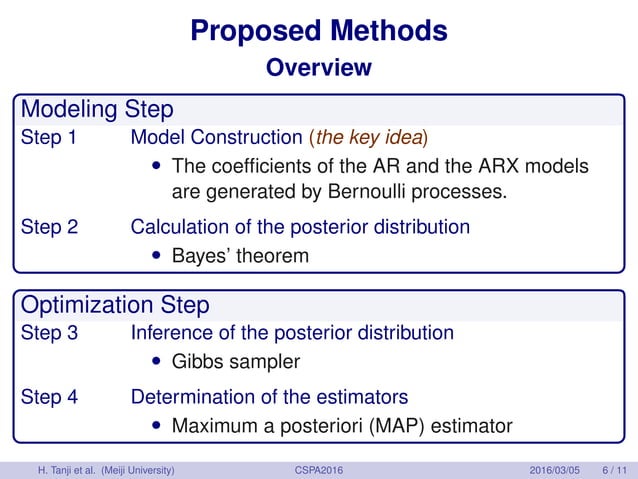 Proposed Methods
Overview

Modeling Step
Step 1 Model Construction (the key idea)
• The coefficients of the AR and the ARX models are generated by Bernoulli processes.
Step 2 Calculation of the posterior distribution
• Bayes' theorem

Optimization Step
Step 3 Inference of the posterior distribution
• Gibbs sampler
Step 4 Determination of the estimators
• Maximum a posteriori (MAP) estimator

H. Tanji et al. (Meiji University) CSPA2016 2016/03/05 6 / 11